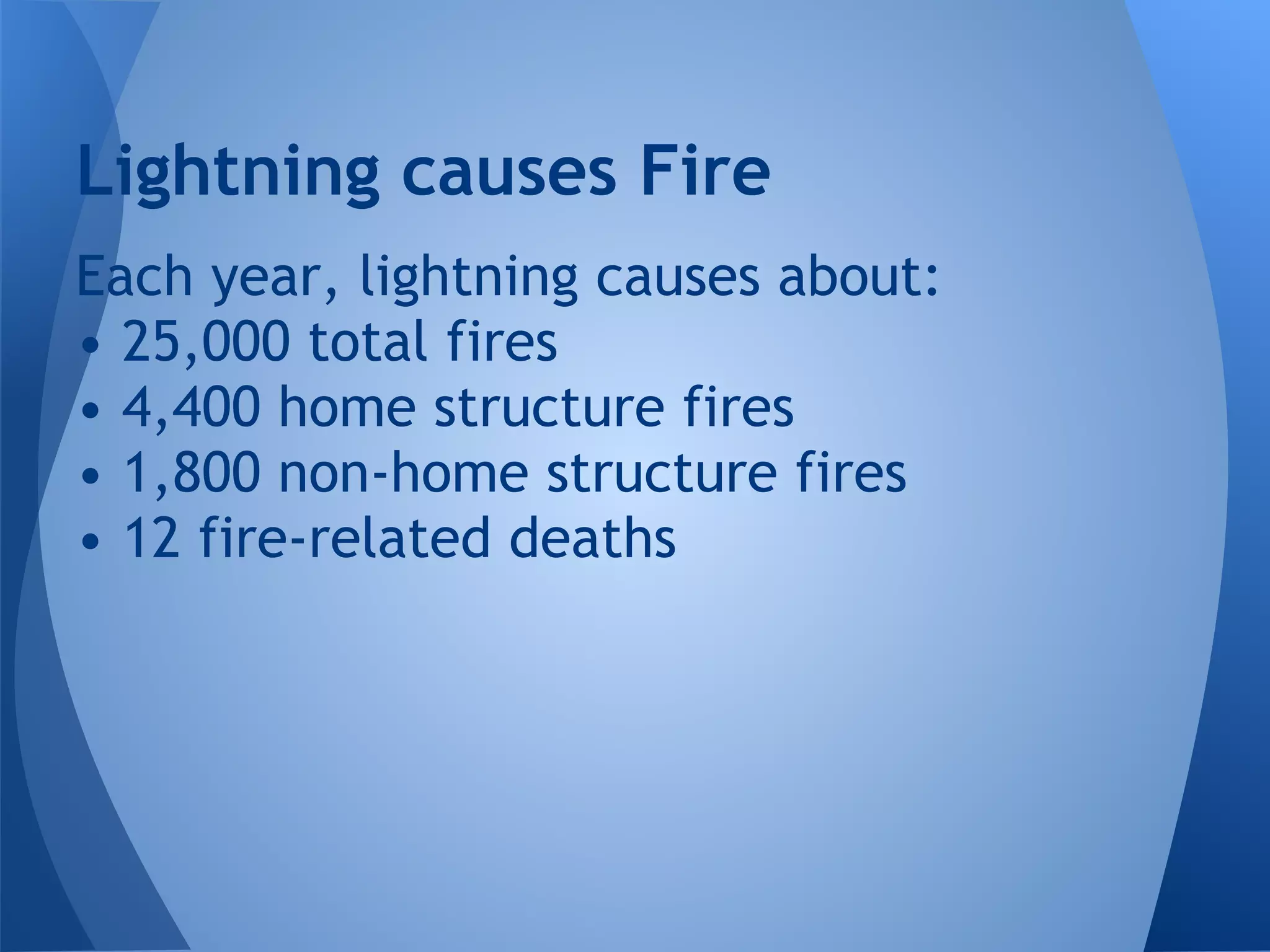 Lightning causes Fire

Each year, lightning causes about:
• 25,000 total fires
• 4,400 home structure fires
• 1,800 non-home structure fires
• 12 fire-related deaths